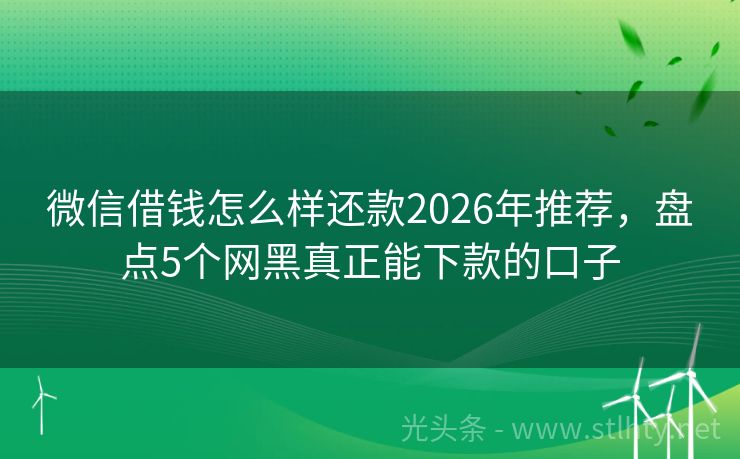 微信借钱怎么样还款2026年推荐，盘点5个网黑真正能下款的口子

光头条 - www.stlhty.net